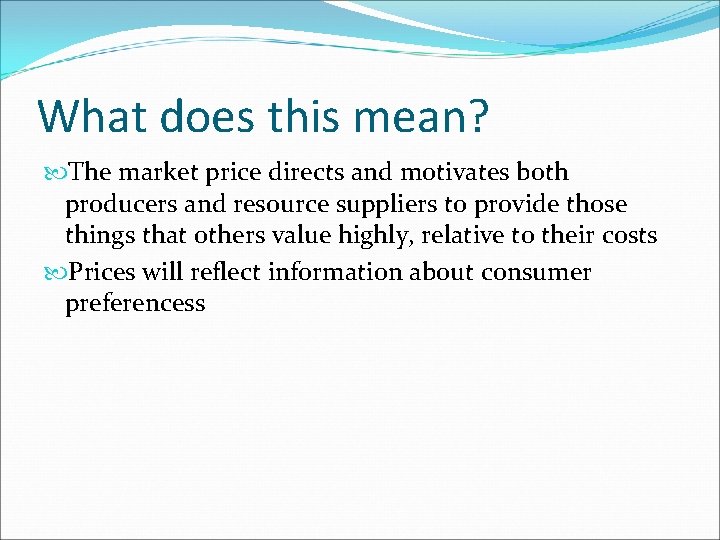 What does this mean?

The market price directs and motivates both producers and resource suppliers to provide those things that others value highly, relative to their costs

Prices will reflect information about consumer preferencess